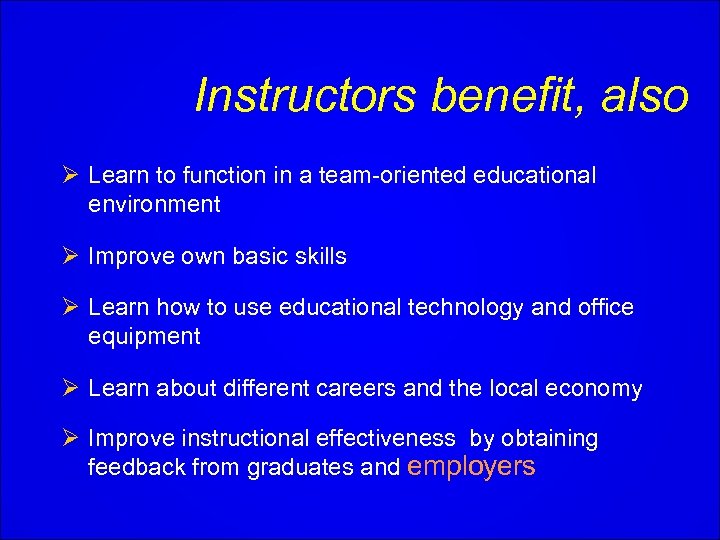 Instructors benefit, also

➢ Learn to function in a team-oriented educational environment

➢ Improve own basic skills

➢ Learn how to use educational technology and office equipment

➢ Learn about different careers and the local economy

➢ Improve instructional effectiveness by obtaining feedback from graduates and employers